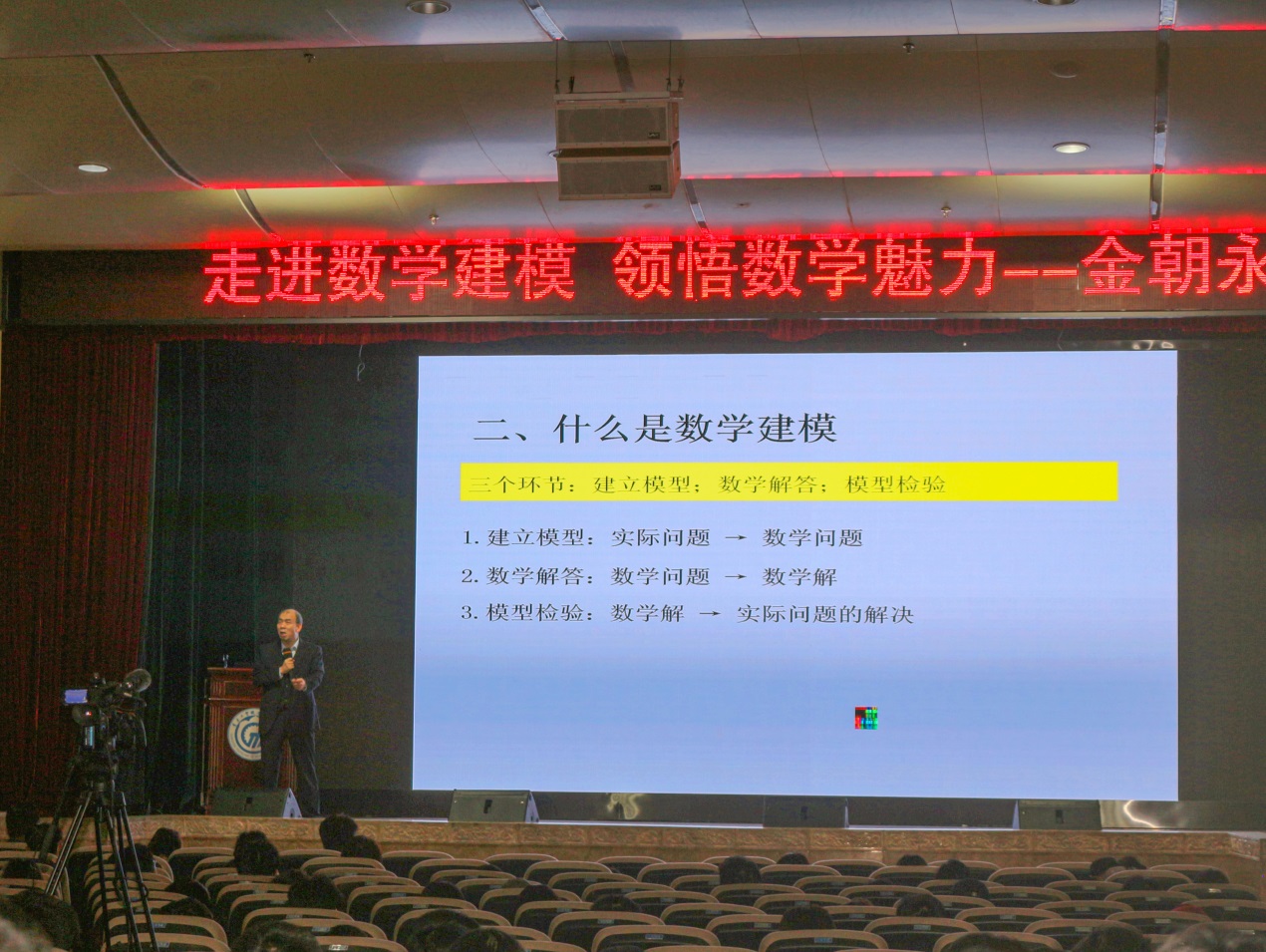 走进数学建模 领悟数学魅力——金朝永

二、什么是数学建模

三个环节：建立模型；数学解答；模型检验

1. 建立模型：实际问题 → 数学问题

2. 数学解答：数学问题 → 数学解

3. 模型检验：数学解 → 实际问题的解决